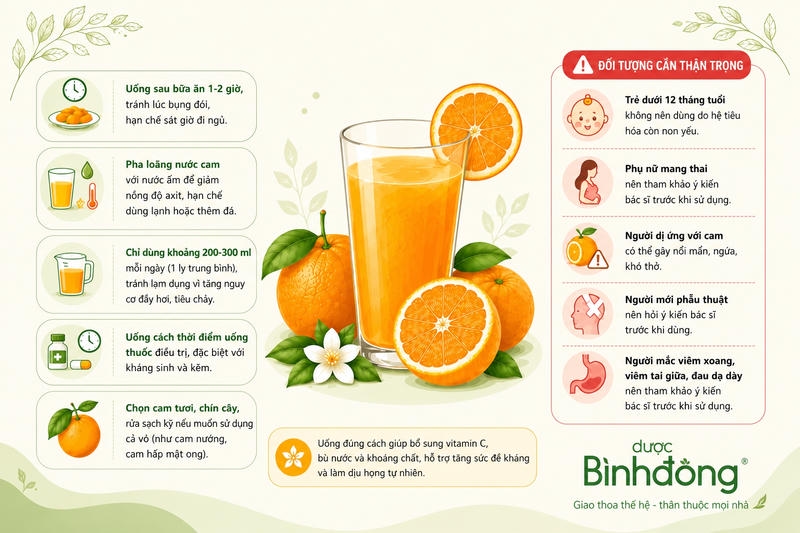 Uống sau bữa ăn 1-2 giờ, tránh lúc bụng đói, hạn chế sát giờ đi ngủ.

Pha loãng nước cam với nước ấm để giảm nồng độ axit, hạn chế dùng lạnh hoặc thêm đá.

Chỉ dùng khoảng 200-300 ml mỗi ngày (1 ly trung bình), tránh lạm dụng vì tăng nguy cơ đầy hơi, tiêu chảy.

Uống cách thời điểm uống thuốc điều trị, đặc biệt với kháng sinh và kẽm.

Chọn cam tươi, chín cây, rửa sạch kỹ nếu muốn sử dụng cả vỏ (như cam nướng, cam hấp mật ong).

Uống đúng cách giúp bổ sung vitamin C, bù nước và khoáng chất, hỗ trợ tăng sức đề kháng và làm dịu họng tự nhiên.

ĐỐI TƯỢNG CẦN THẬN TRỌNG

Trẻ dưới 12 tháng tuổi không nên dùng do hệ tiêu hóa còn non yếu.

Phụ nữ mang thai nên tham khảo ý kiến bác sĩ trước khi sử dụng.

Người dị ứng với cam có thể gây nổi mẩn, ngứa, khó thở.

Người mới phẫu thuật nên hỏi ý kiến bác sĩ trước khi dùng.

Người mắc viêm xoang, viêm tai giữa, đau dạ dày nên tham khảo ý kiến bác sĩ trước khi sử dụng.

dược Bìnhđông®

Giao thoa thế hệ - thân thuộc mọi nhà